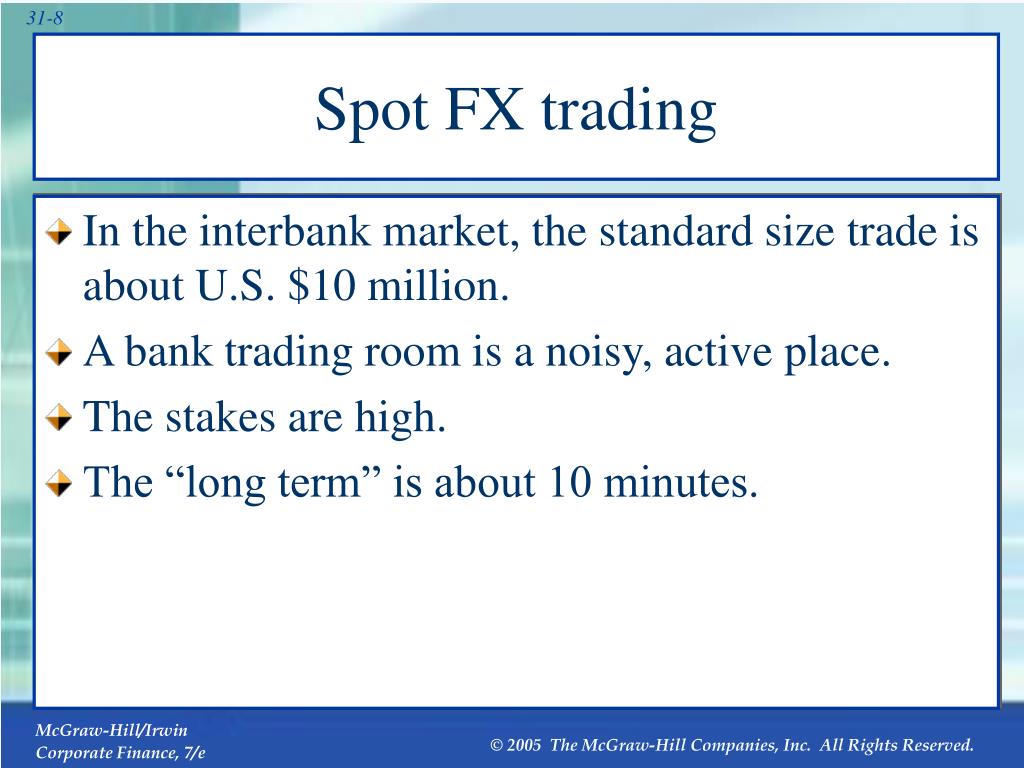 31-8

Spot FX trading

In the interbank market, the standard size trade is about U.S. \$10 million.

A bank trading room is a noisy, active place.

The stakes are high.

The “long term” is about 10 minutes.

McGraw-Hill/Irwin
Corporate Finance, 7/e

© 2005 The McGraw-Hill Companies, Inc. All Rights Reserved.